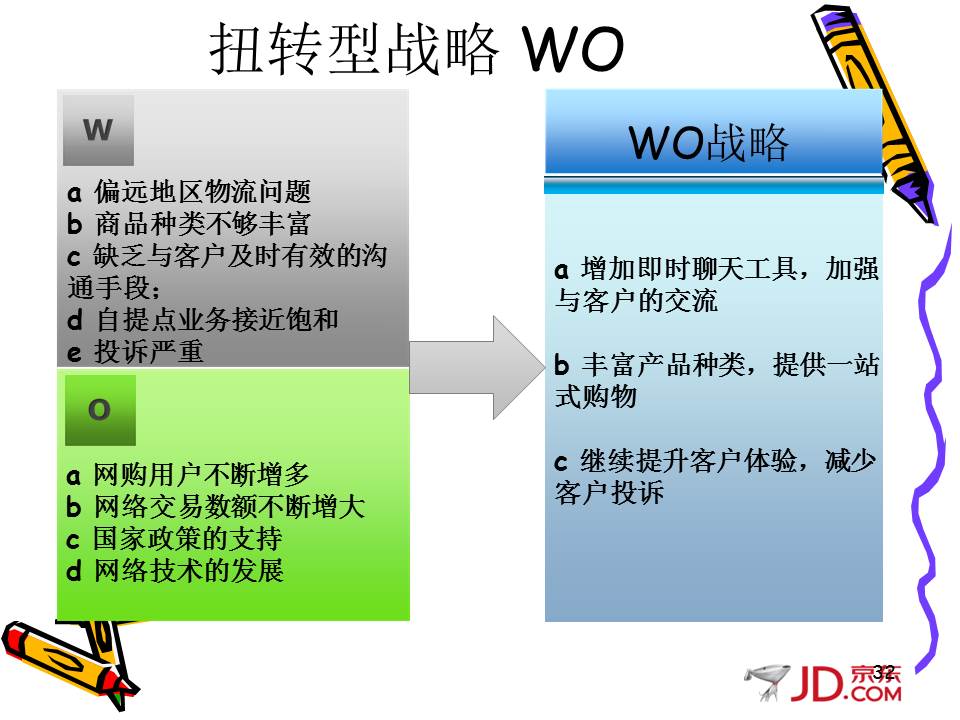 扭转型战略 WO

W

a 偏远地区物流问题
b 商品种类不够丰富
c 缺乏与客户及时有效的沟通手段；
d 自提点业务接近饱和
e 投诉严重

O

a 网购用户不断增多
b 网络交易数额不断增大
c 国家政策的支持
d 网络技术的发展

WO战略

a 增加即时聊天工具，加强与客户的交流

b 丰富产品种类，提供一站式购物

c 继续提升客户体验，减少客户投诉

32

JD.COM 京东